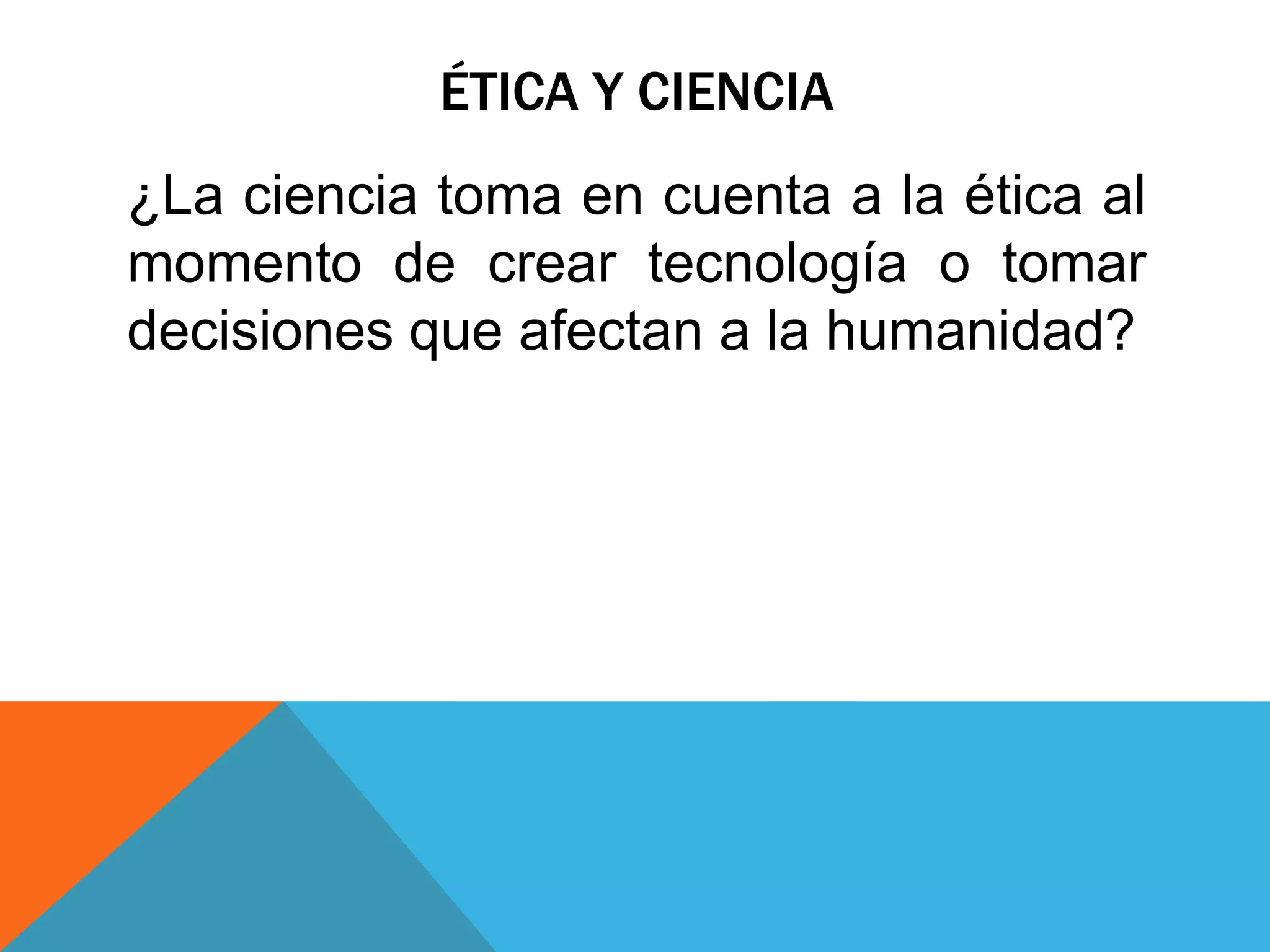 ÉTICA Y CIENCIA

¿La ciencia toma en cuenta a la ética al momento de crear tecnología o tomar decisiones que afectan a la humanidad?